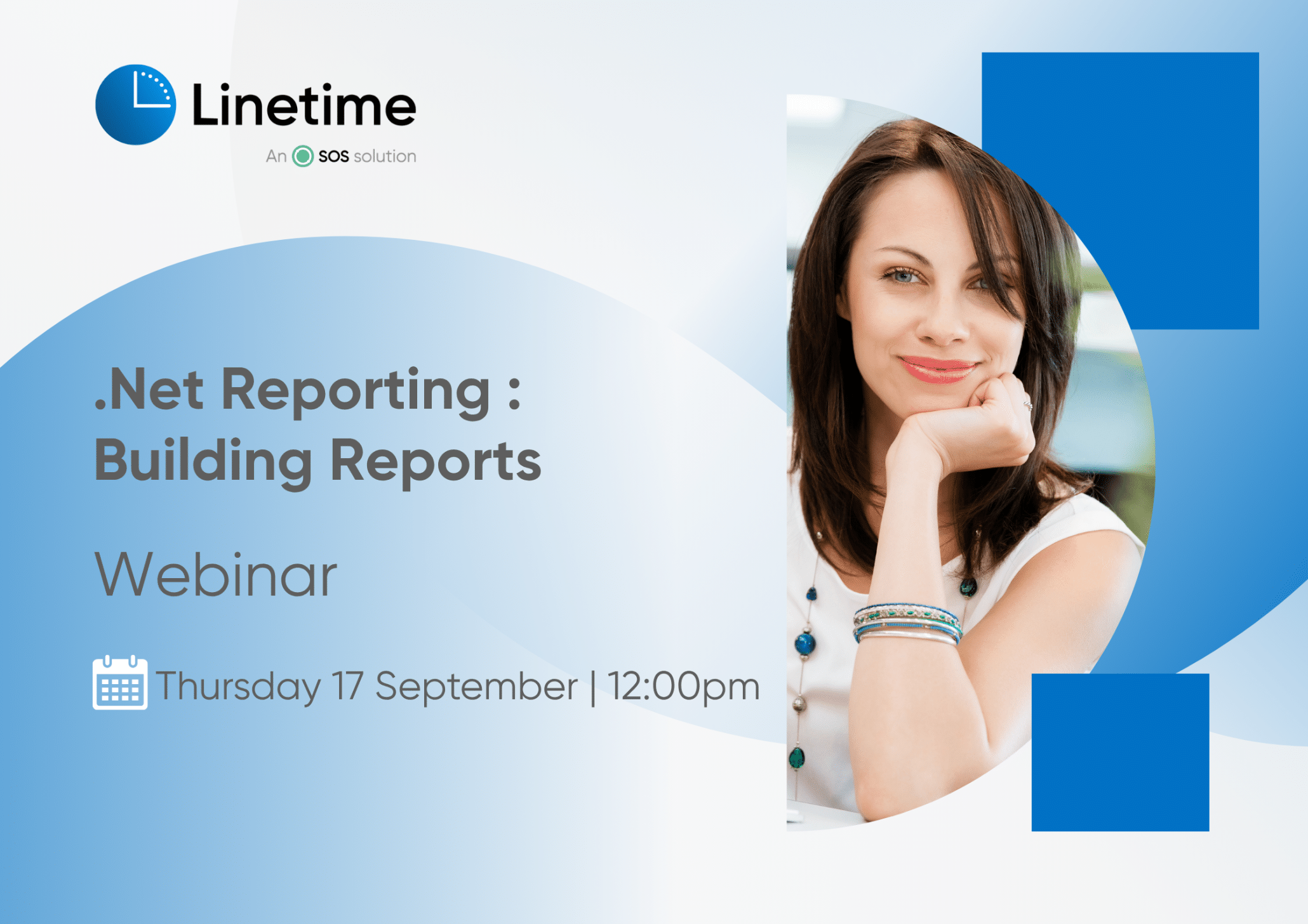 Linetime
An SOS solution

.Net Reporting :
Building Reports

Webinar

Thursday 17 September | 12:00pm